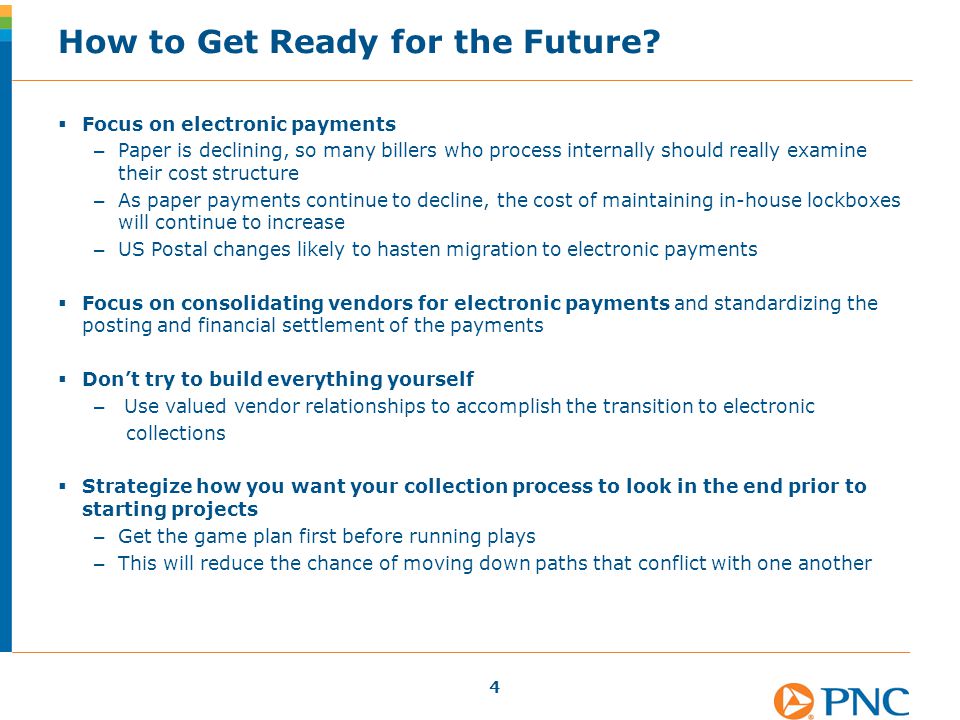 How to Get Ready for the Future?

▪ Focus on electronic payments
– Paper is declining, so many billers who process internally should really examine their cost structure
– As paper payments continue to decline, the cost of maintaining in-house lockboxes will continue to increase
– US Postal changes likely to hasten migration to electronic payments

▪ Focus on consolidating vendors for electronic payments and standardizing the posting and financial settlement of the payments

▪ Don't try to build everything yourself
– Use valued vendor relationships to accomplish the transition to electronic collections

▪ Strategize how you want your collection process to look in the end prior to starting projects
– Get the game plan first before running plays
– This will reduce the chance of moving down paths that conflict with one another

4

PNC